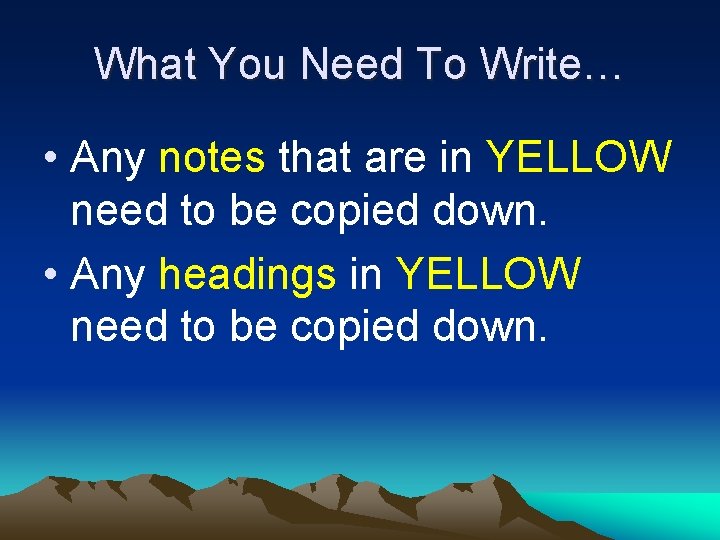 What You Need To Write…

• Any notes that are in YELLOW need to be copied down.

• Any headings in YELLOW need to be copied down.